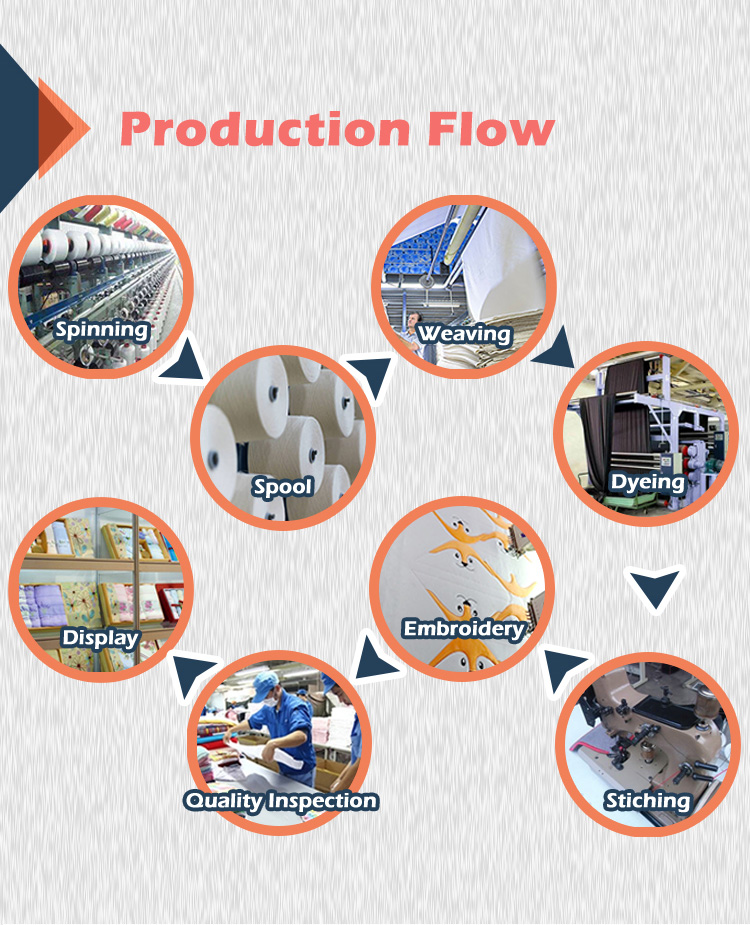 Production Flow

Spinning

Spool

Weaving

Dyeing

Stiching

Embroidery

Quality Inspection

Display